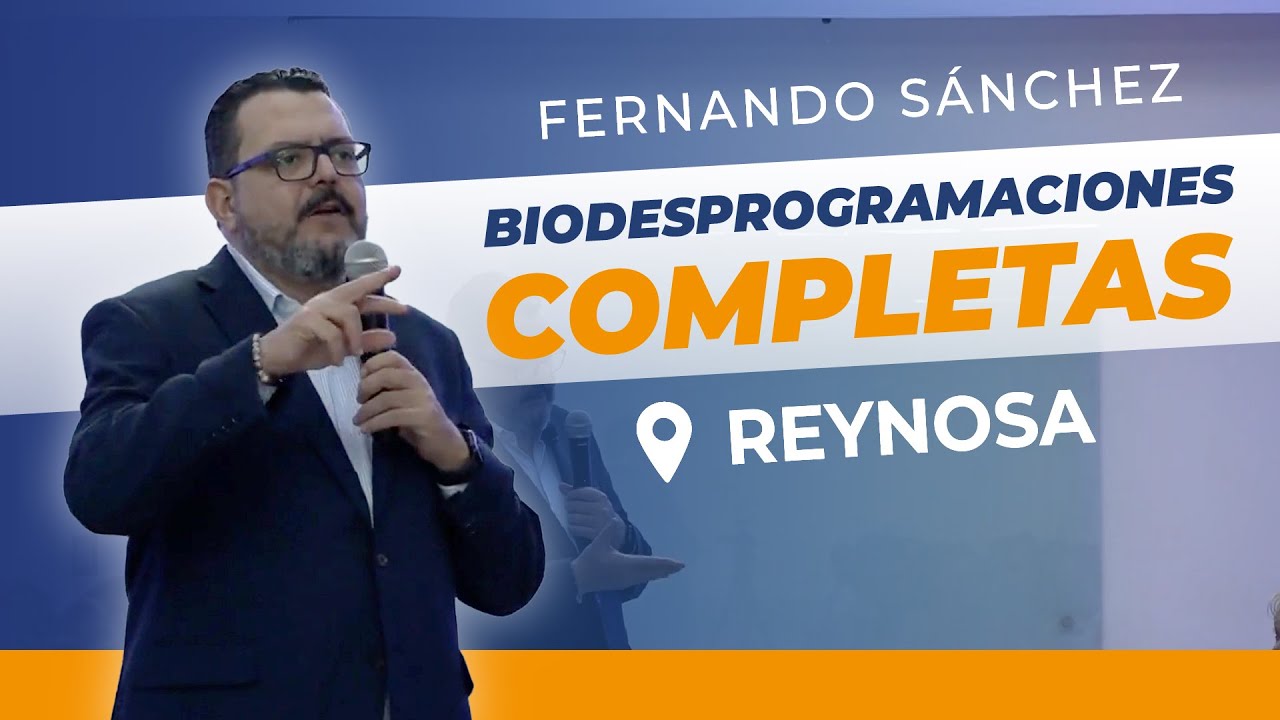 FERNANDO SÁNCHEZ

BIODESPROGRAMACIONES

COMPLETAS

REYNOSA